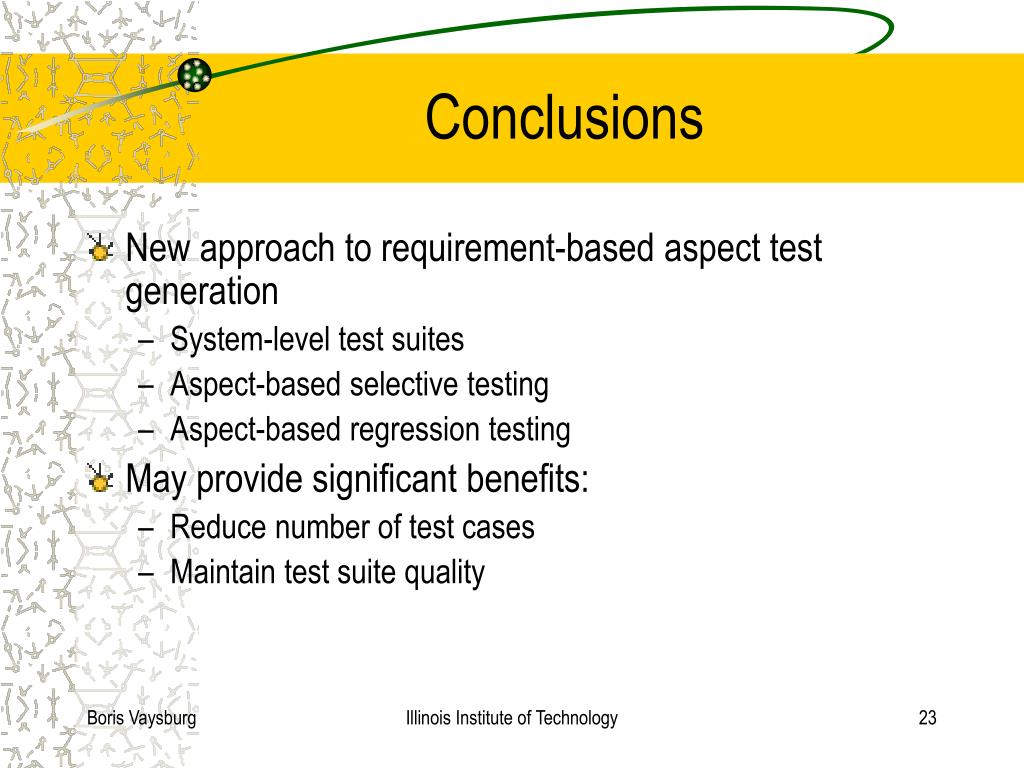 Conclusions

New approach to requirement-based aspect test generation
– System-level test suites
– Aspect-based selective testing
– Aspect-based regression testing

May provide significant benefits:
– Reduce number of test cases
– Maintain test suite quality

Boris Vaysburg

Illinois Institute of Technology

23